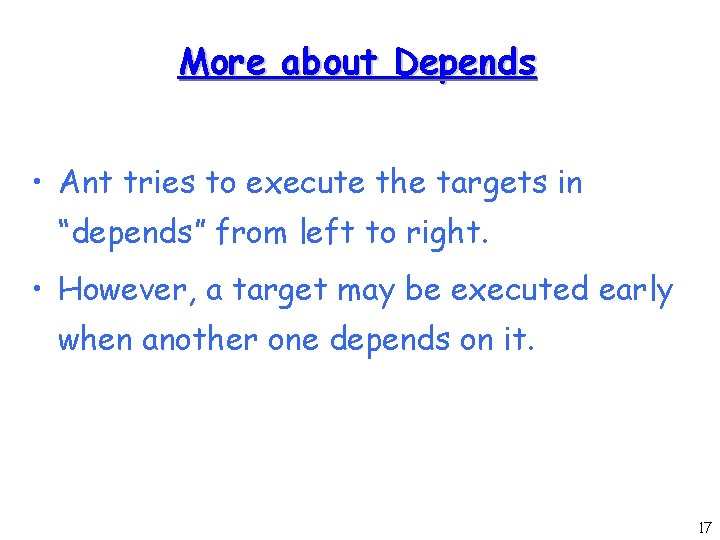 More about Depends

• Ant tries to execute the targets in “depends” from left to right.

• However, a target may be executed early when another one depends on it.

17